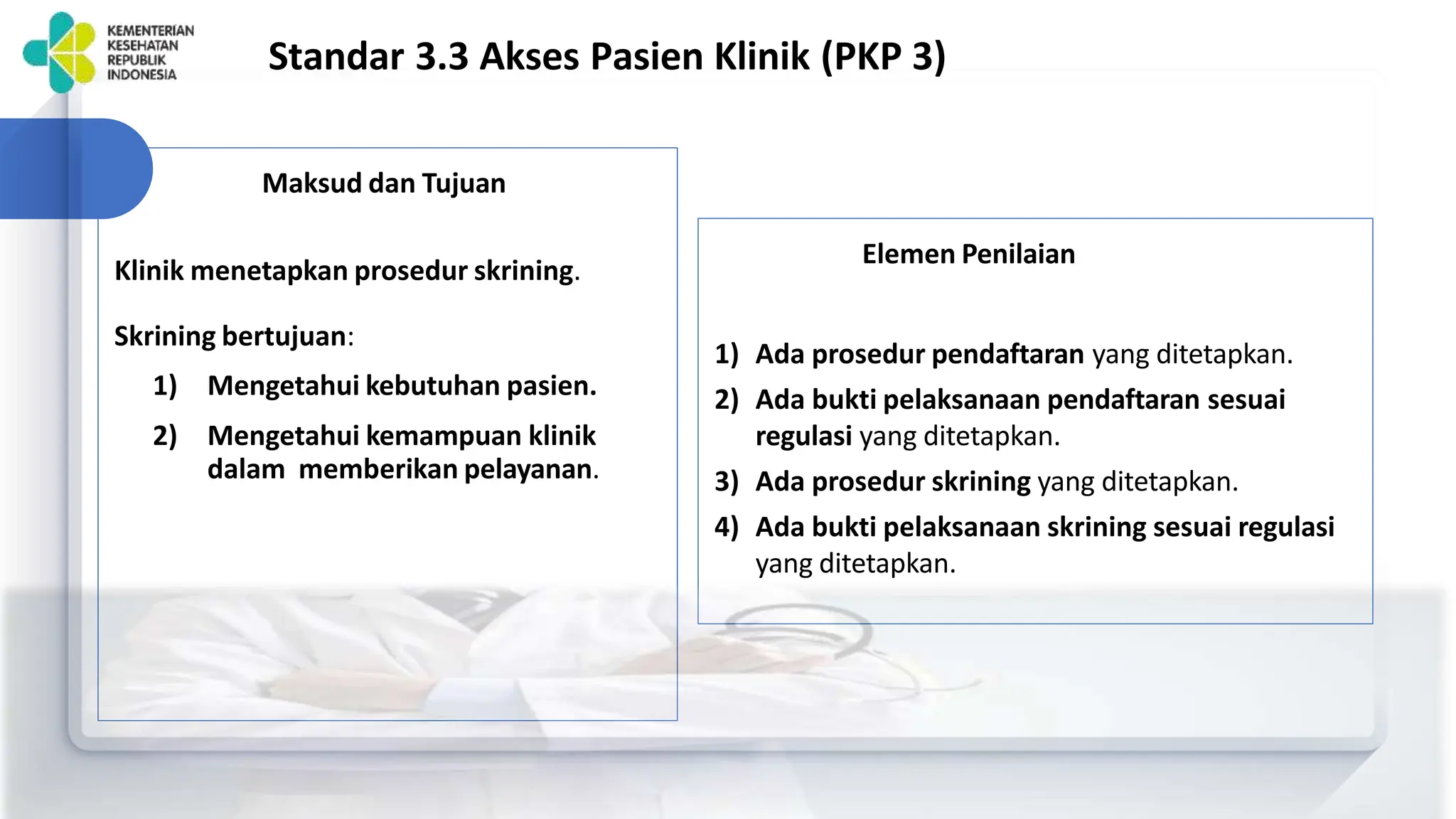 KEMENTERIAN KESEHATAN REPUBLIK INDONESIA

Standar 3.3 Akses Pasien Klinik (PKP 3)

Maksud dan Tujuan

Klinik menetapkan prosedur skrining.

Skrining bertujuan:

1) Mengetahui kebutuhan pasien.

2) Mengetahui kemampuan klinik dalam memberikan pelayanan.

Elemen Penilaian

1) Ada prosedur pendaftaran yang ditetapkan.

2) Ada bukti pelaksanaan pendaftaran sesuai regulasi yang ditetapkan.

3) Ada prosedur skrining yang ditetapkan.

4) Ada bukti pelaksanaan skrining sesuai regulasi yang ditetapkan.